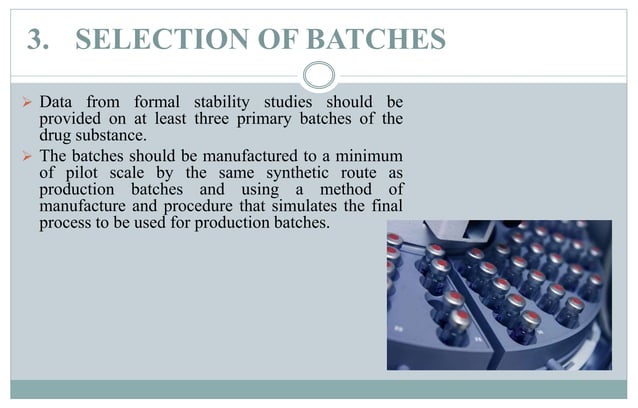 3. SELECTION OF BATCHES

➢ Data from formal stability studies should be provided on at least three primary batches of the drug substance.

➢ The batches should be manufactured to a minimum of pilot scale by the same synthetic route as production batches and using a method of manufacture and procedure that simulates the final process to be used for production batches.